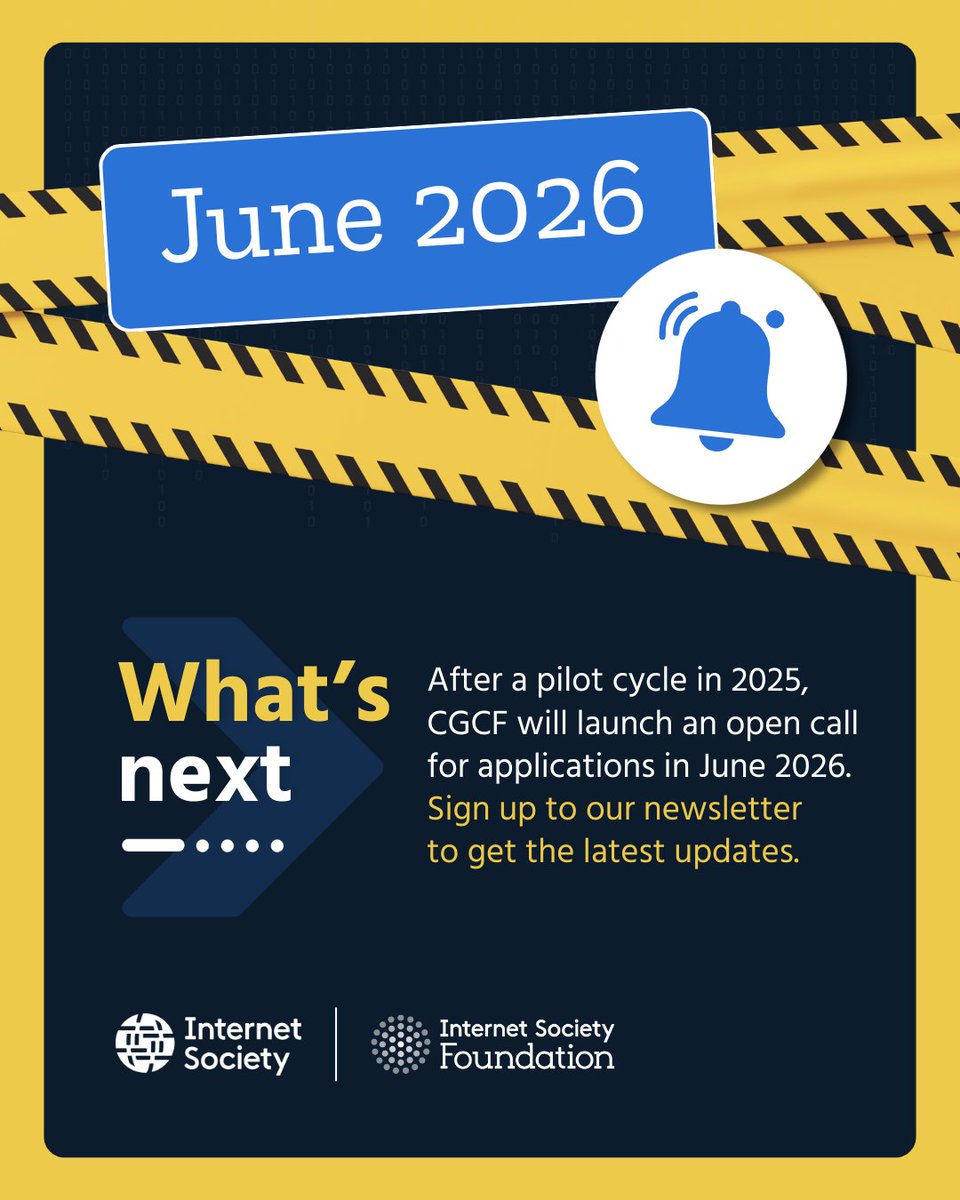 June 2026

What's next

After a pilot cycle in 2025, CGCF will launch an open call for applications in June 2026. Sign up to our newsletter to get the latest updates.

Internet Society

Internet Society Foundation